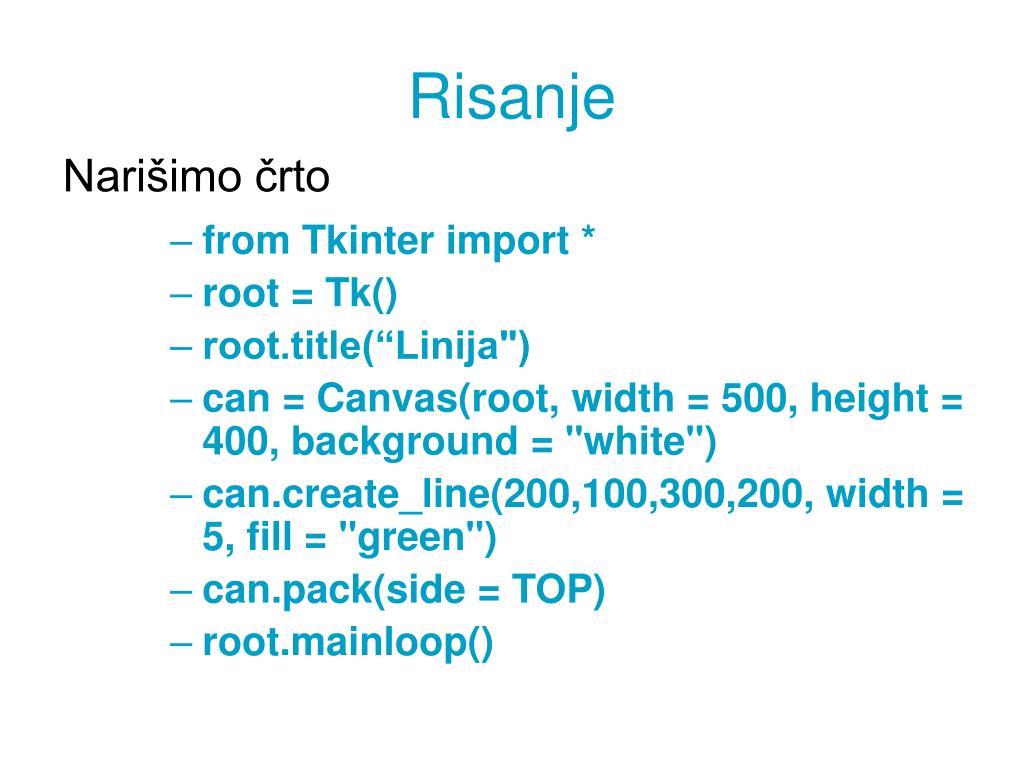 Risanje

Narišimo črto

– from Tkinter import *
– root = Tk()
– root.title(“Linija")
– can = Canvas(root, width = 500, height = 400, background = "white")
– can.create_line(200,100,300,200, width = 5, fill = "green")
– can.pack(side = TOP)
– root.mainloop()